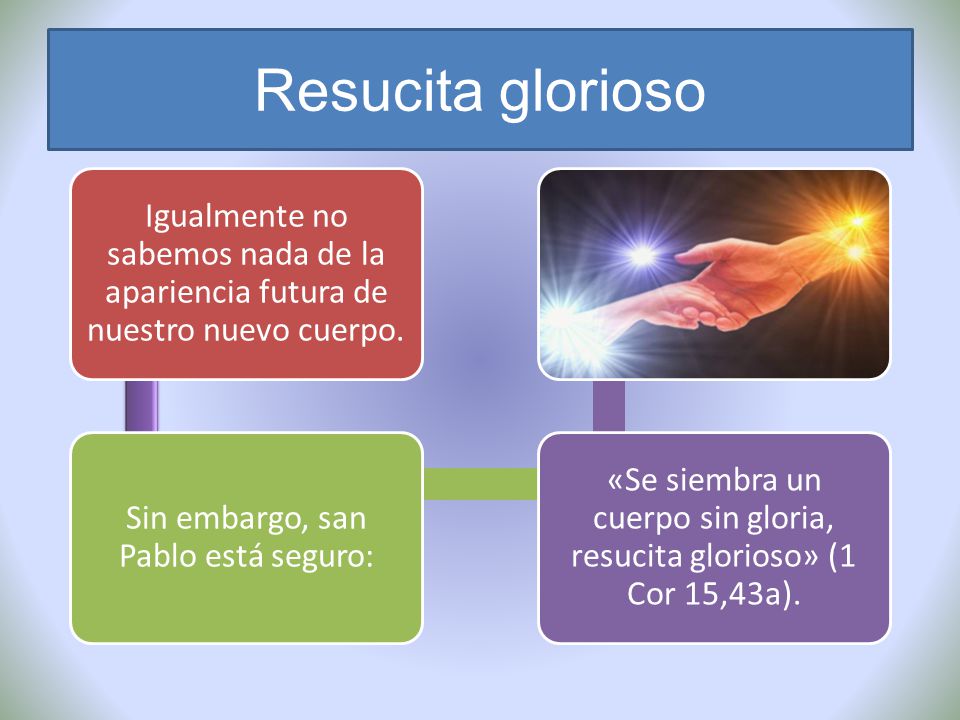 Resucita glorioso

Igualmente no sabemos nada de la apariencia futura de nuestro nuevo cuerpo.

Sin embargo, san Pablo está seguro:

«Se siembra un cuerpo sin gloria, resucita glorioso» (1 Cor 15,43a).